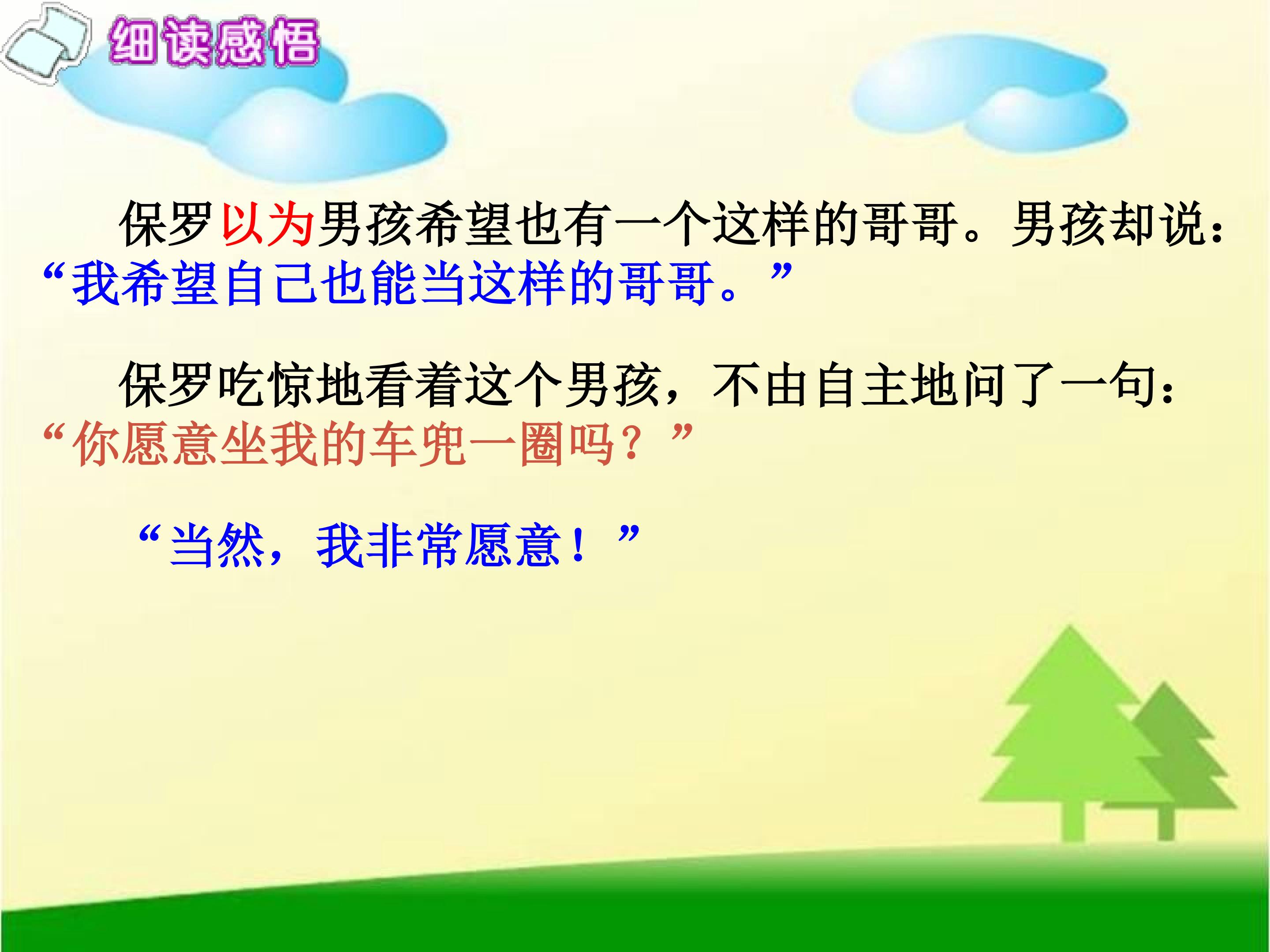 细读感悟

保罗以为男孩希望也有一个这样的哥哥。男孩却说：“我希望自己也能当这样的哥哥。”

保罗吃惊地看着这个男孩，不由自主地问了一句：“你愿意坐我的车兜一圈吗？”

“当然，我非常愿意！”